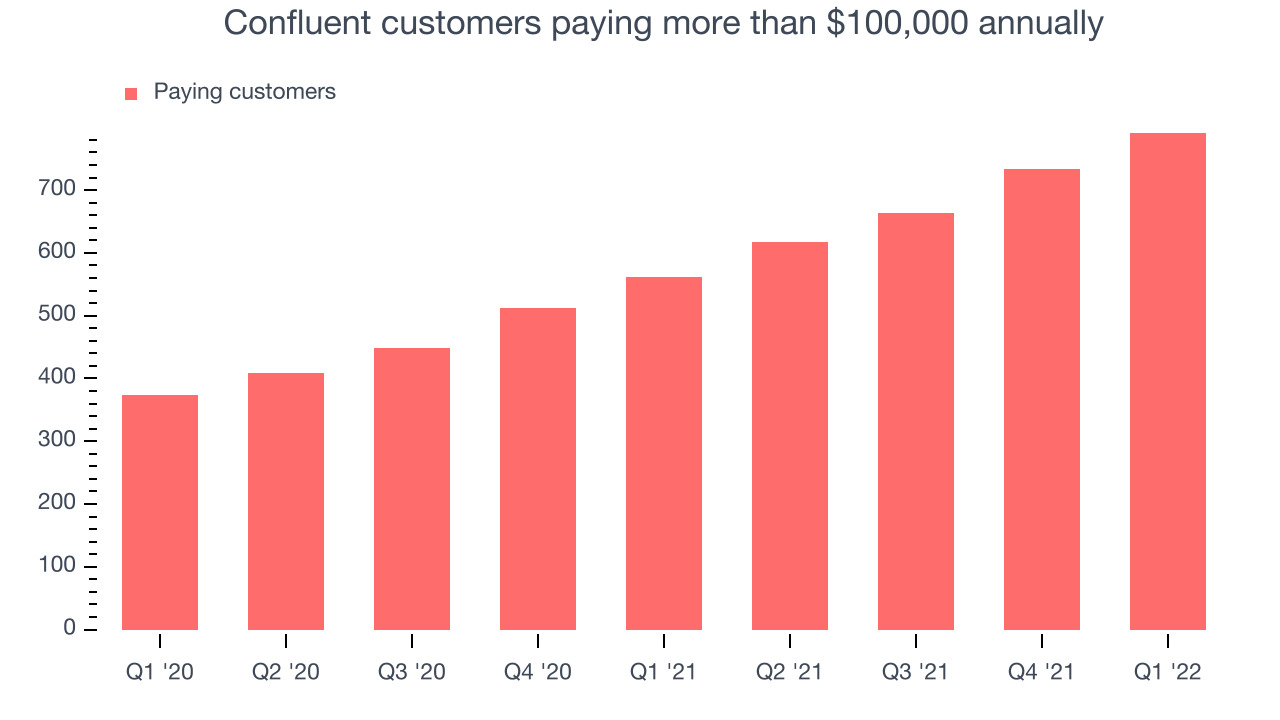 Confluent customers paying more than $100,000 annually

Paying customers

700
600
500
400
300
200
100
0

Q1 '20
Q2 '20
Q3 '20
Q4 '20
Q1 '21
Q2 '21
Q3 '21
Q4 '21
Q1 '22